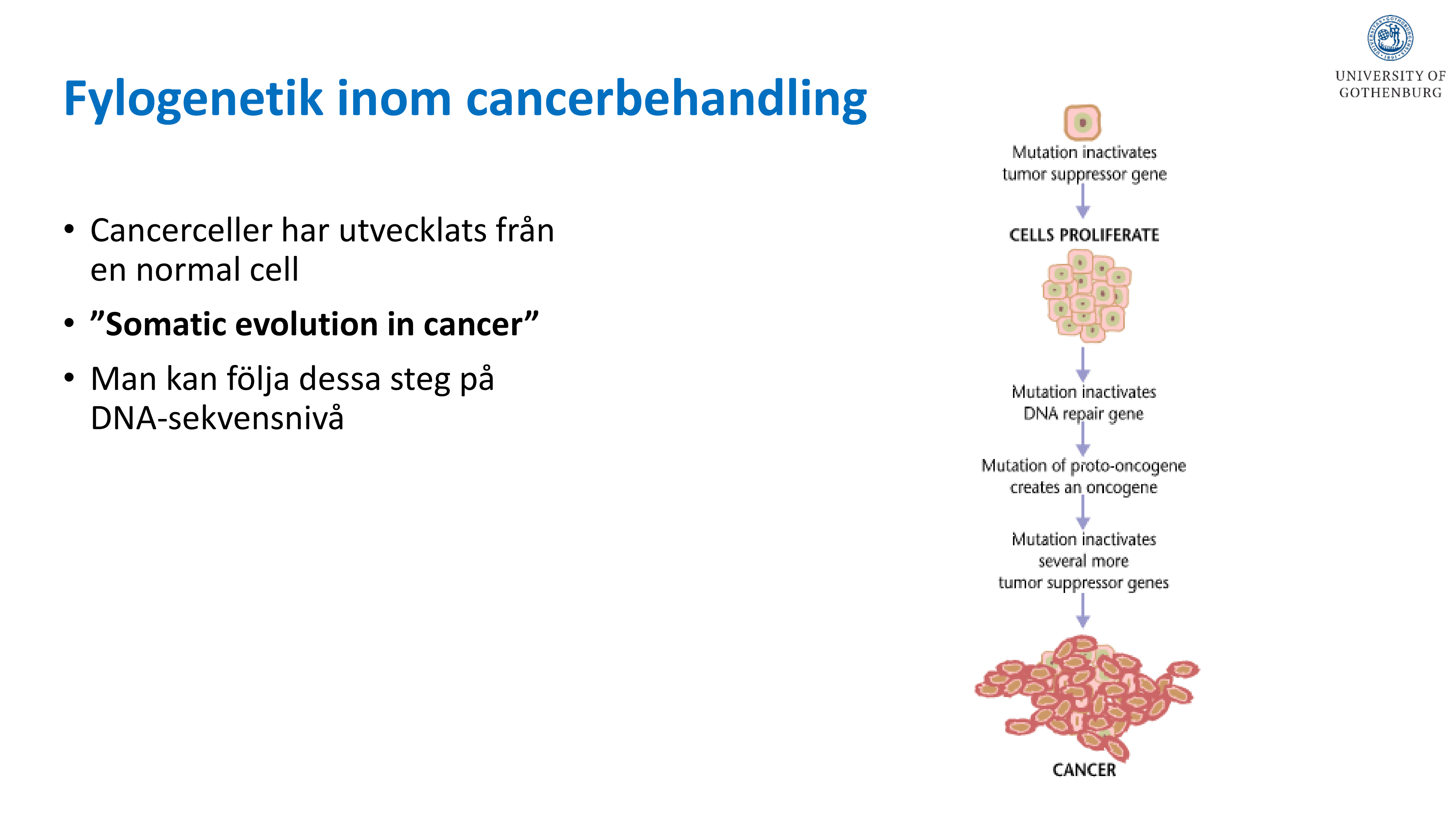 UNIVERSITY OF GOTHENBURG

Fylogenetik inom cancerbehandling

• Cancerceller har utvecklats från en normal cell

• ”Somatic evolution in cancer”

• Man kan följa dessa steg på DNA-sekvensnivå

Mutation inactivates tumor suppressor gene

CELLS PROLIFERATE

Mutation inactivates DNA repair gene

Mutation of proto-oncogene creates an oncogene

Mutation inactivates several more tumor suppressor genes

CANCER